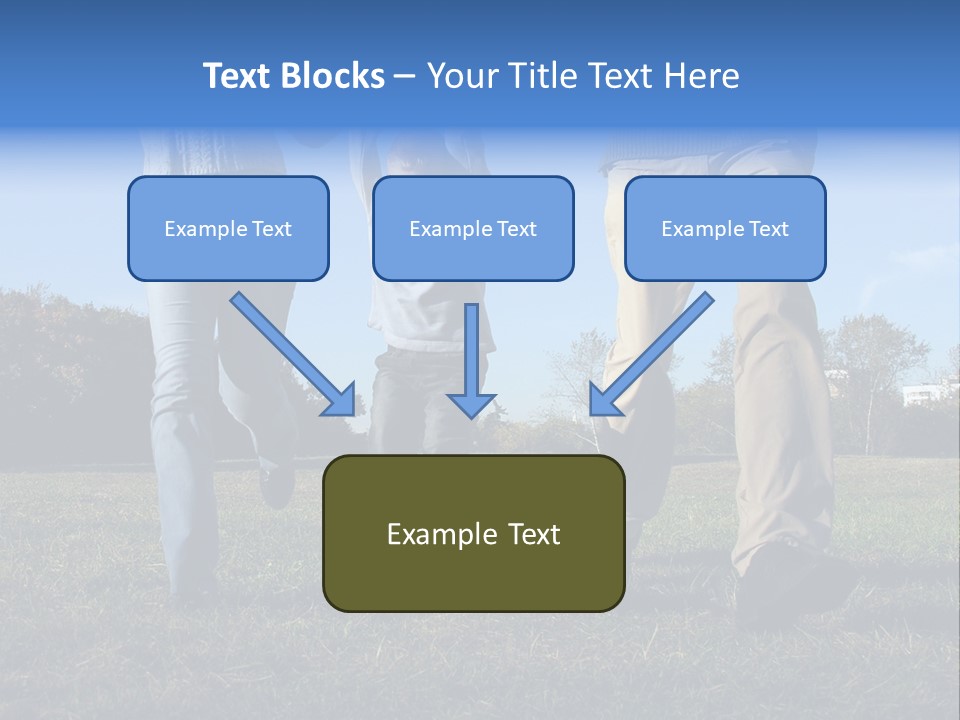 Text Blocks – Your Title Text Here

Example Text

Example Text

Example Text

Example Text